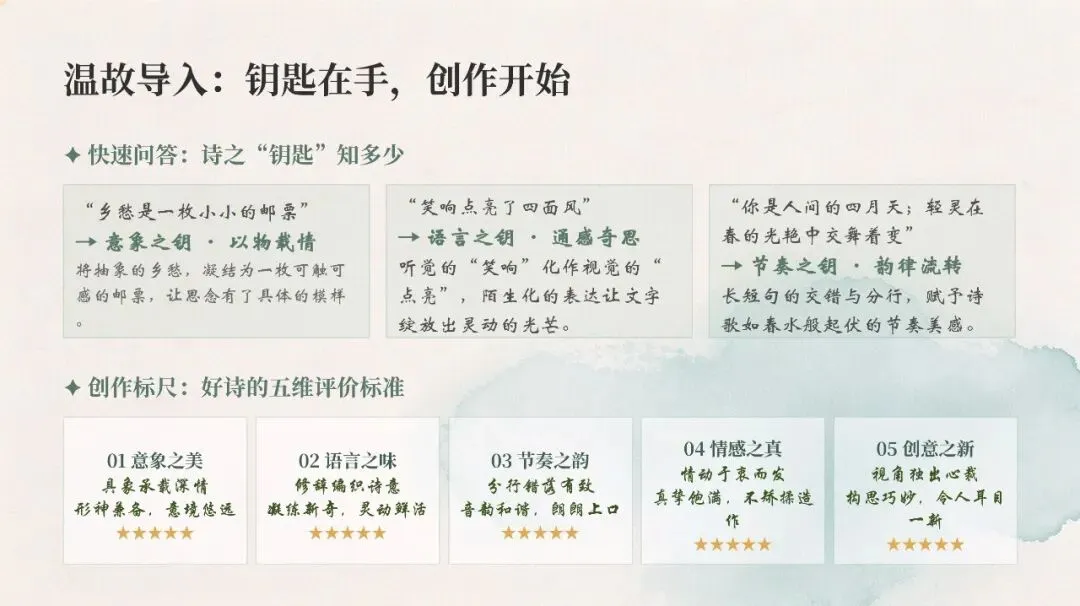 温故导入：钥匙在手，创作开始

✦ 快速问答：诗之“钥匙”知多少

“乡愁是一枚小小的邮票”
→ 意象之钥 · 以物载情
将抽象的乡愁，凝结为一枚可触可感的邮票，让思念有了具体的模样。

“笑响点亮了四面风”
→ 语言之钥 · 通感奇思
听觉的“笑响”化作视觉的“点亮”，陌生化的表达让文字绽放出灵动的光芒。

“你是人间的四月天；轻灵在春的光艳中交舞着变”
→ 节奏之钥 · 韵律流转
长短句的交错与分行，赋予诗歌如春水般起伏的节奏美感。

✦ 创作标尺：好诗的五维评价标准

01 意象之美
具象承载深情
形神兼备，意境悠远
★★★★★

02 语言之味
修辞编织诗意
凝练新奇，灵动鲜活
★★★★★

03 节奏之韵
分行错落有致
音韵和谐，朗朗上口
★★★★★

04 情感之真
情动于衷而发
真挚饱满，不矫揉造作
★★★★★

05 创意之新
视角独出心裁
构思巧妙，令人耳目一新
★★★★★